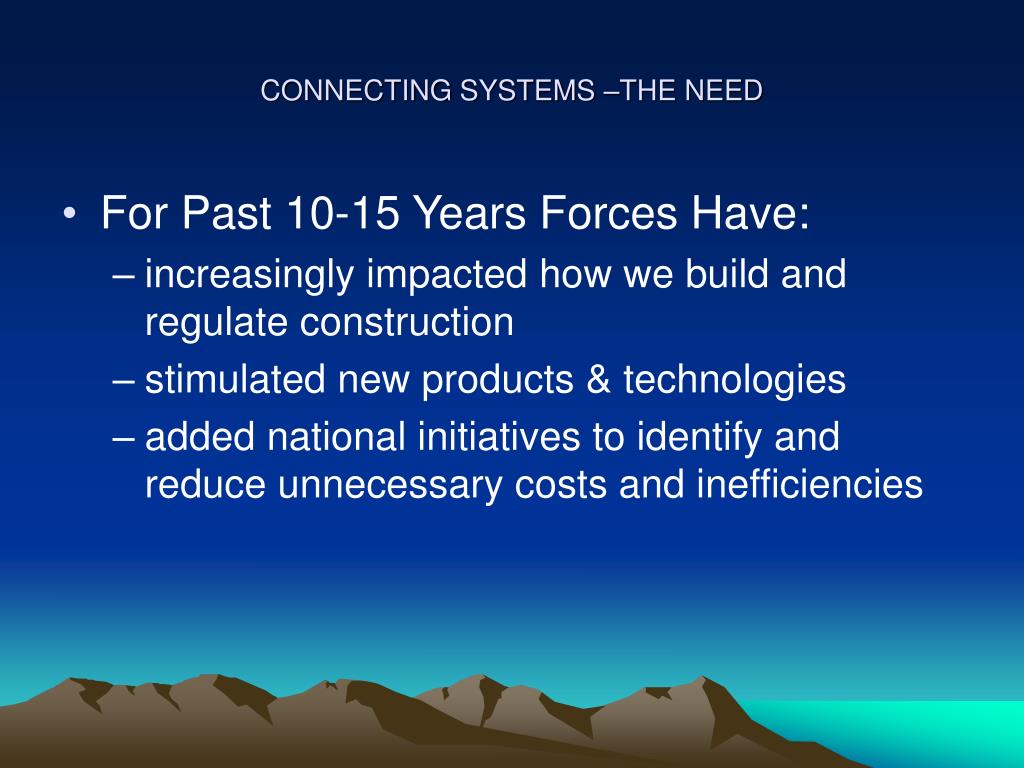 CONNECTING SYSTEMS –THE NEED

• For Past 10-15 Years Forces Have:
– increasingly impacted how we build and regulate construction
– stimulated new products & technologies
– added national initiatives to identify and reduce unnecessary costs and inefficiencies